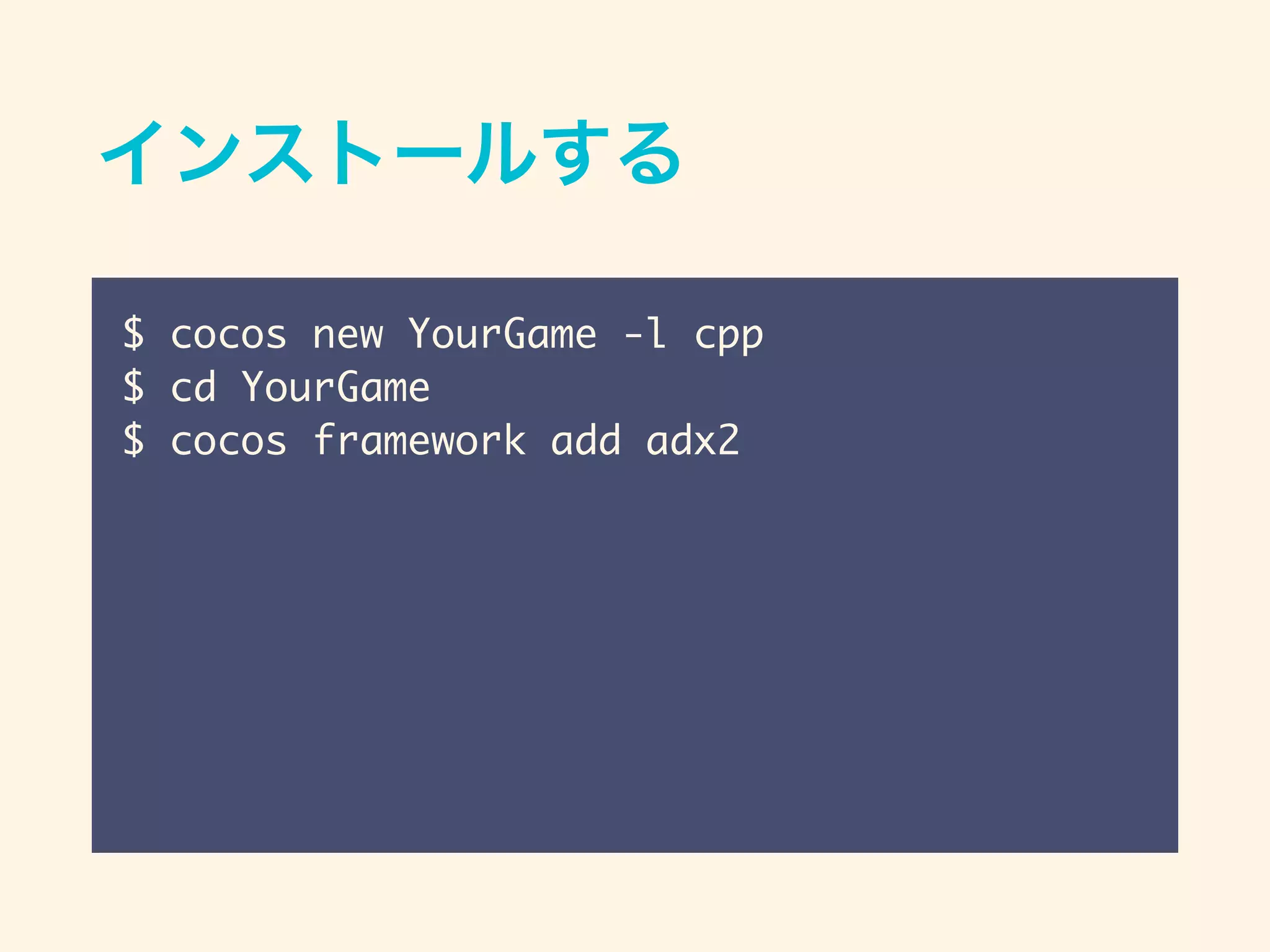 インストールする

$ cocos new YourGame -l cpp
$ cd YourGame
$ cocos framework add adx2